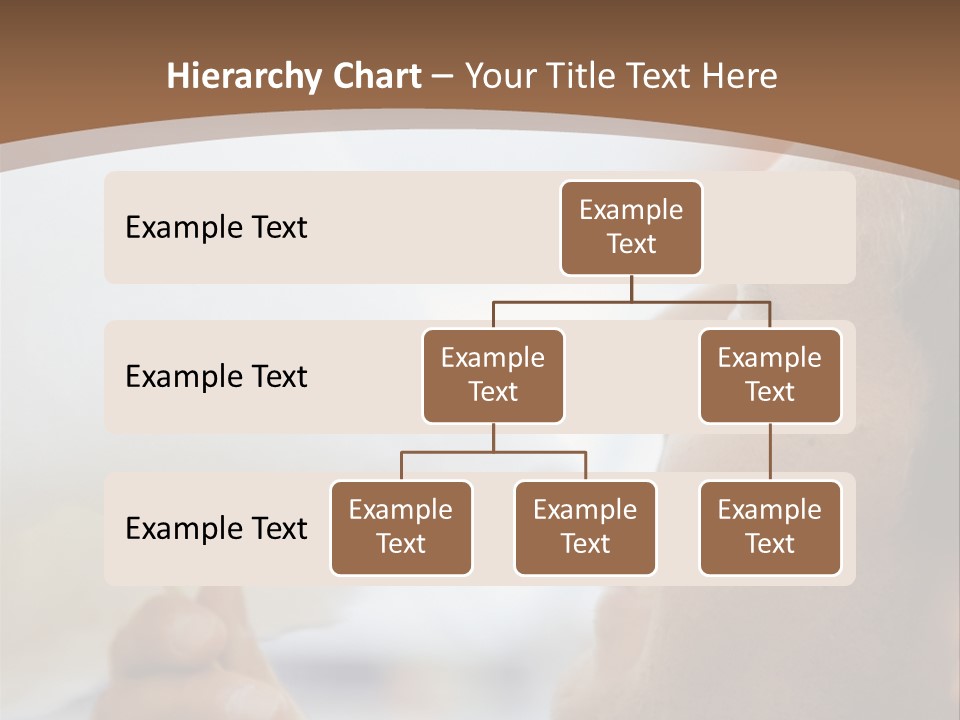 Hierarchy Chart – Your Title Text Here

Example Text

Example Text

Example Text

Example Text

Example Text

Example Text

Example Text

Example Text

Example Text